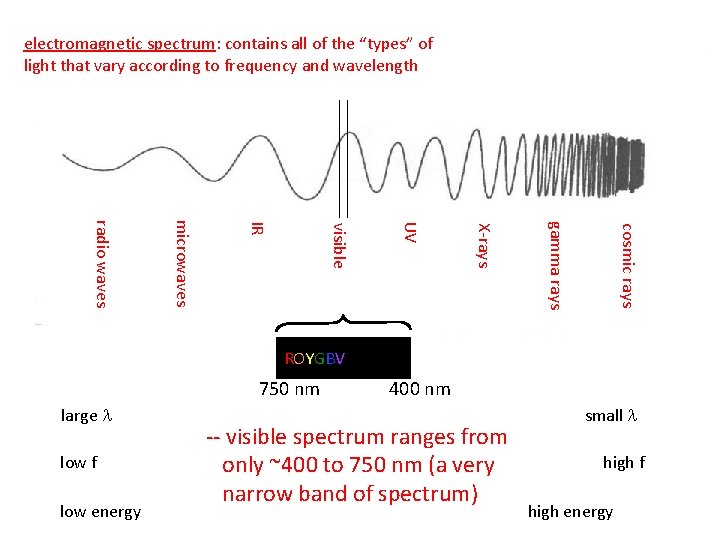 electromagnetic spectrum: contains all of the "types" of light that vary according to frequency and wavelength

radio waves
microwaves
IR
visible
UV
X-rays
gamma rays
cosmic rays

ROYGBV

750 nm
400 nm

large $\lambda$
small $\lambda$

low f
high f

low energy
high energy

-- visible spectrum ranges from only ~400 to 750 nm (a very narrow band of spectrum)